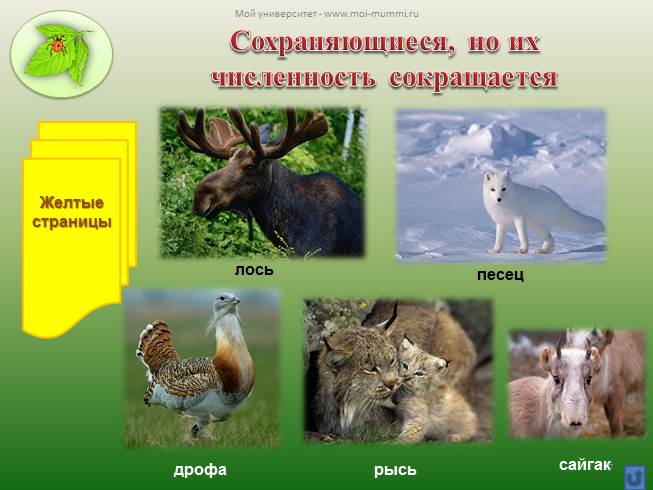 Мой университет - www.moi-mummi.ru

Сохраняющиеся, но их численность сокращается

Желтые страницы

лось

песец

дрофа

рысь

сайгак